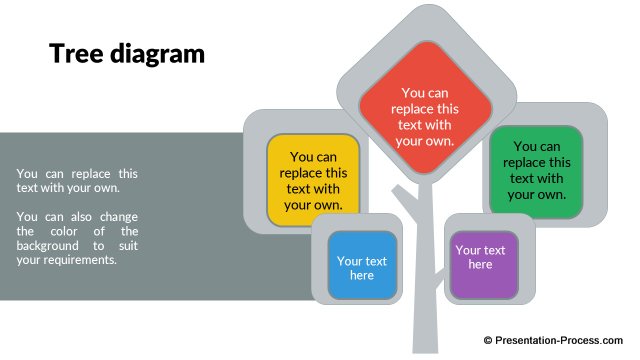 Tree diagram

You can replace this text with your own.

You can also change the color of the background to suit your requirements.

You can replace this text with your own.

You can replace this text with your own.

You can replace this text with your own.

Your text here

Your text here

© Presentation-Process.com